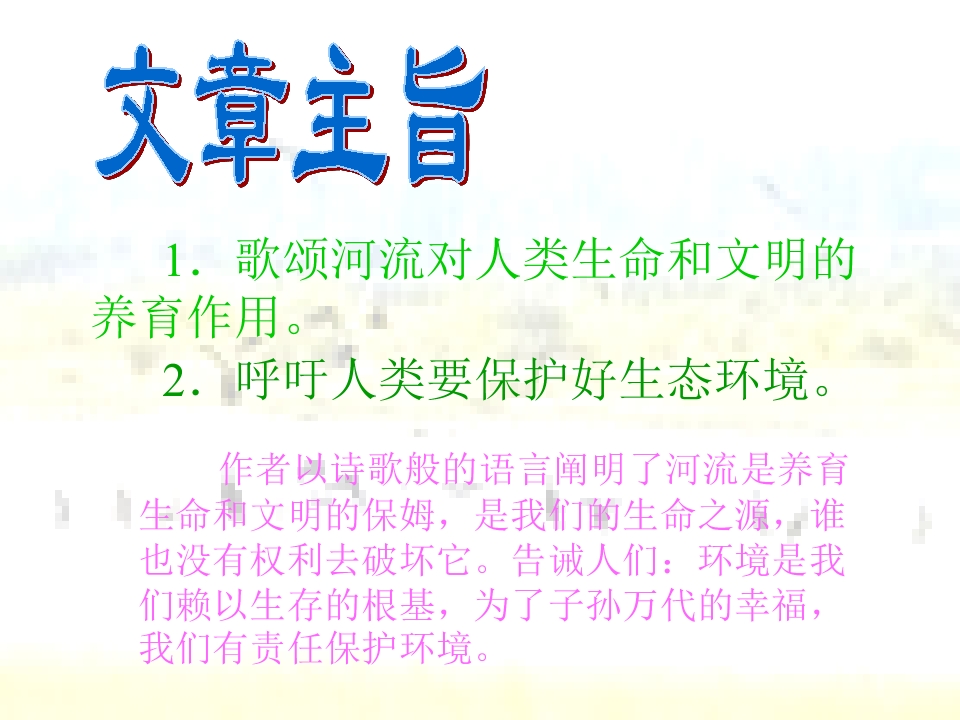 文章主旨

1．歌颂河流对人类生命和文明的养育作用。

2．呼吁人类要保护好生态环境。

作者以诗歌般的语言阐明了河流是养育生命和文明的保姆，是我们的生命之源，谁也没有权利去破坏它。告诫人们：环境是我们赖以生存的根基，为了子孙万代的幸福，我们有责任保护环境。